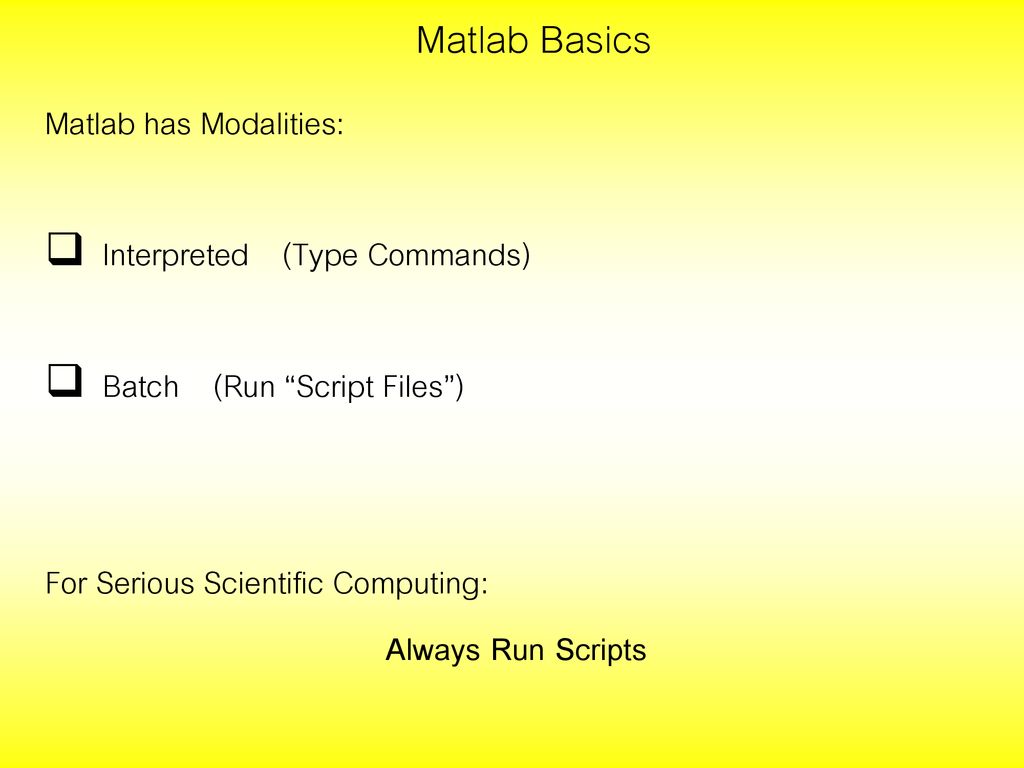 Matlab Basics

Matlab has Modalities:

❑ Interpreted (Type Commands)

❑ Batch (Run “Script Files”)

For Serious Scientific Computing:

Always Run Scripts